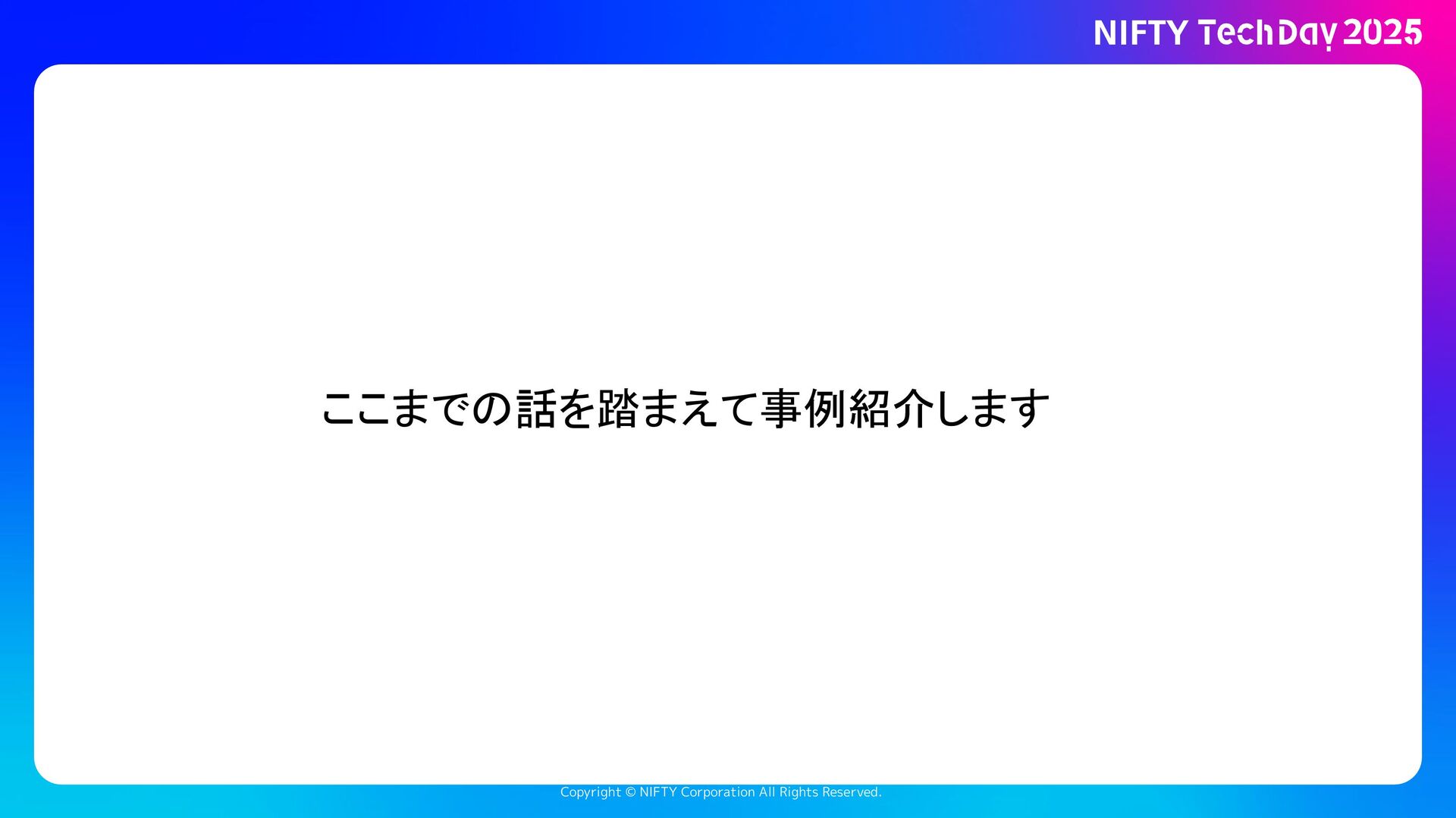 NIFTY TechDay 2025

ここまでの話を踏まえて事例紹介します

Copyright © NIFTY Corporation All Rights Reserved.